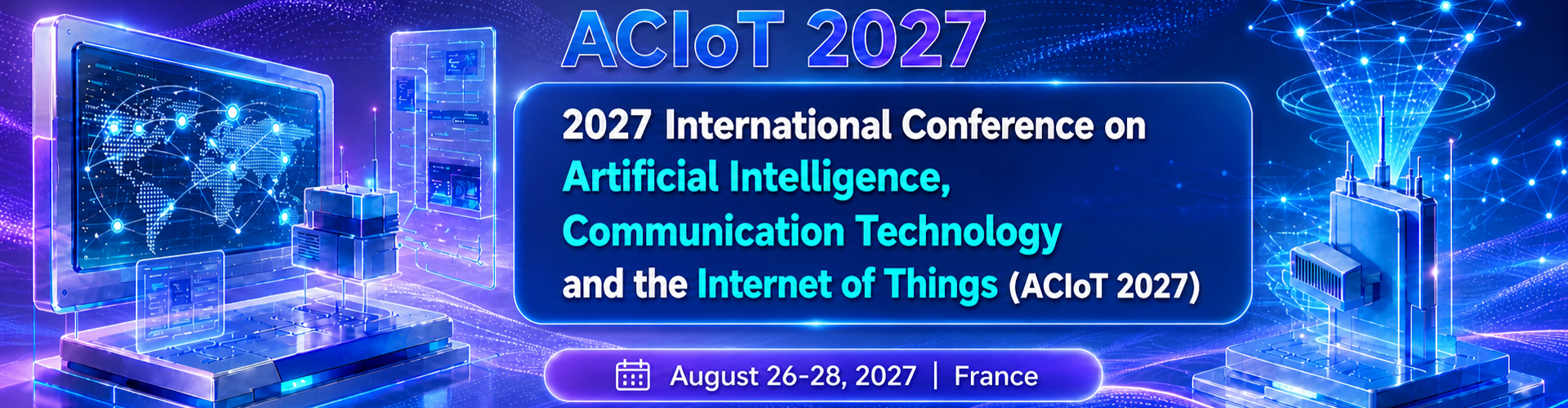 ACIoT 2027

2027 International Conference on Artificial Intelligence, Communication Technology and the Internet of Things (ACIoT 2027)

August 26-28, 2027 | France